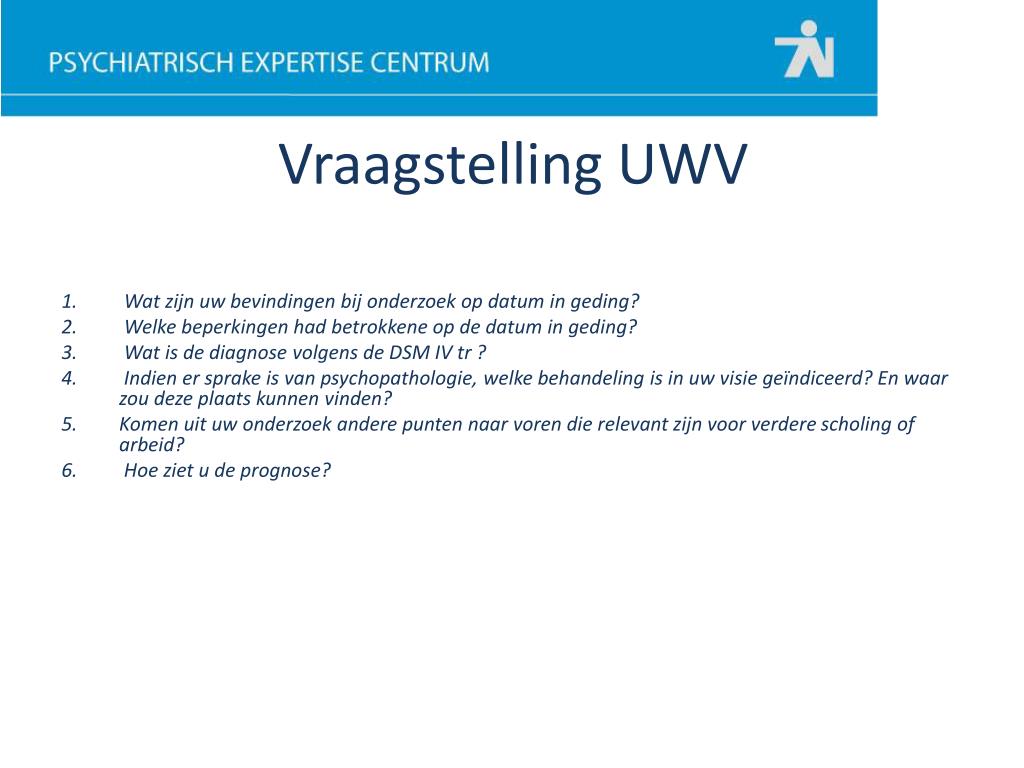 PSYCHIATRISCH EXPERTISE CENTRUM

Vraagstelling UWV

1. Wat zijn uw bevindingen bij onderzoek op datum in geding?
2. Welke beperkingen had betrokkene op de datum in geding?
3. Wat is de diagnose volgens de DSM IV tr ?
4. Indien er sprake is van psychopathologie, welke behandeling is in uw visie geïndiceerd? En waar zou deze plaats kunnen vinden?
5. Komen uit uw onderzoek andere punten naar voren die relevant zijn voor verdere scholing of arbeid?
6. Hoe ziet u de prognose?